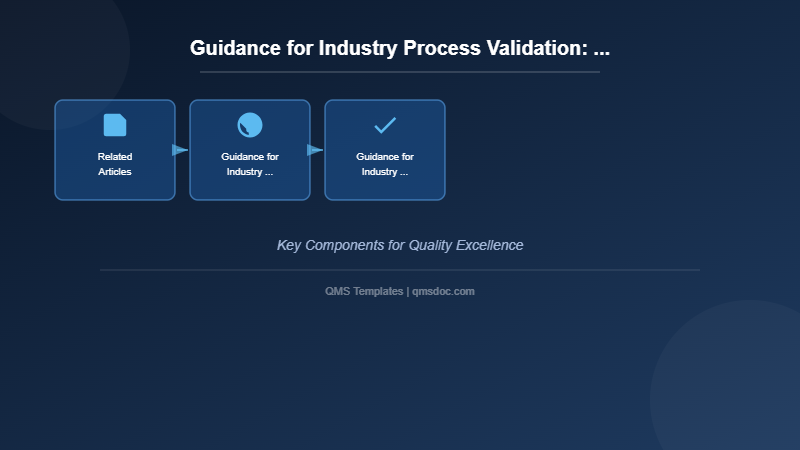 Guidance for Industry Process Validation: ...

Related Articles

Guidance for Industry ...

Guidance for Industry ...

Key Components for Quality Excellence

QMS Templates | qmsdoc.com